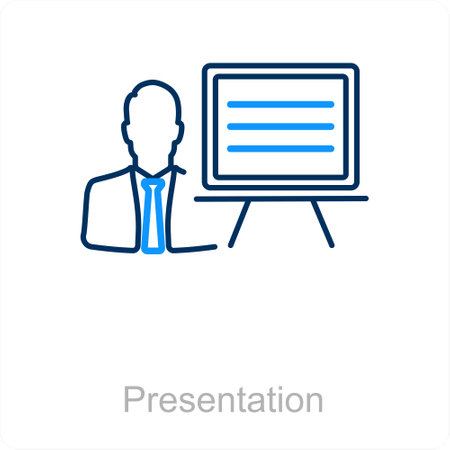 Presentation